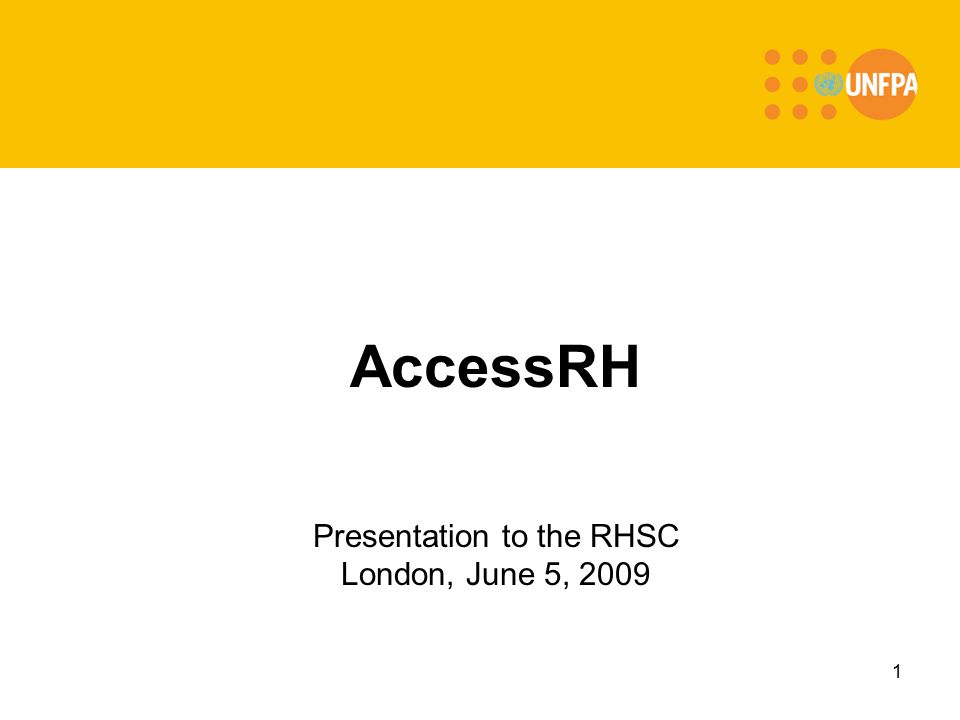 UNFPA

AccessRH

Presentation to the RHSC
London, June 5, 2009

1